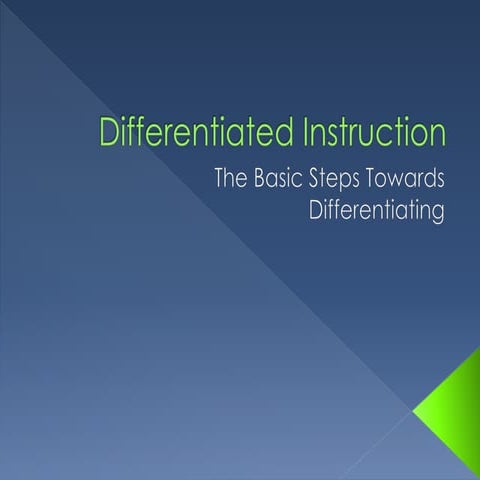 Differentiated Instruction

The Basic Steps Towards Differentiating